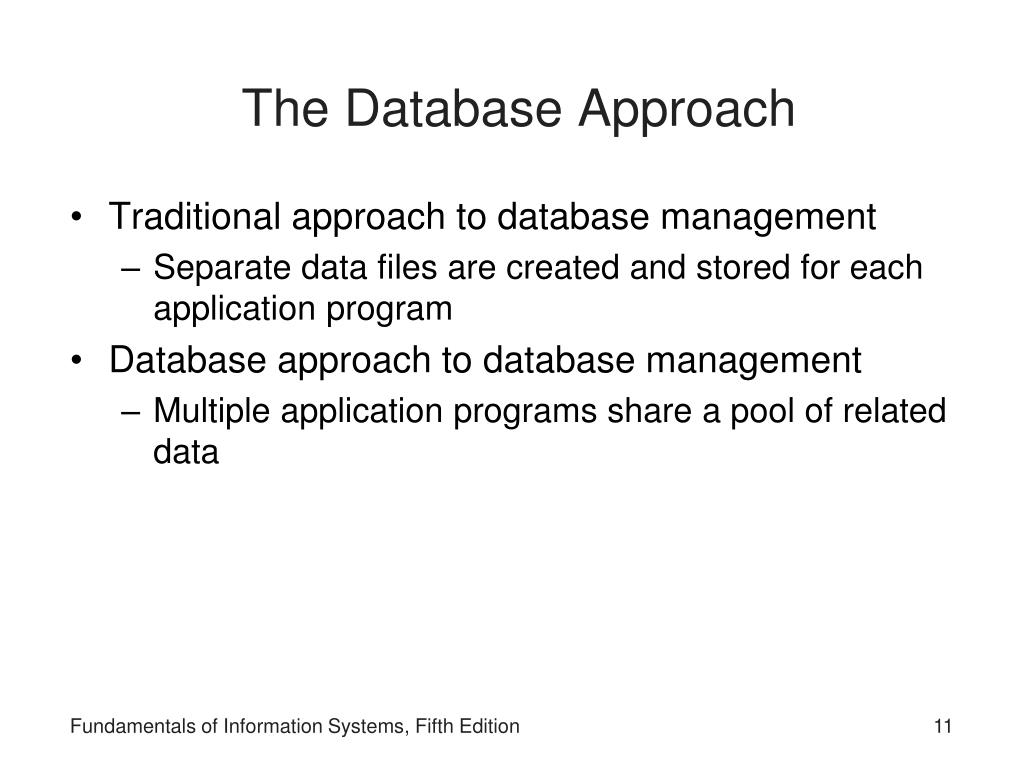 The Database Approach

• Traditional approach to database management
– Separate data files are created and stored for each application program
• Database approach to database management
– Multiple application programs share a pool of related data

Fundamentals of Information Systems, Fifth Edition

11